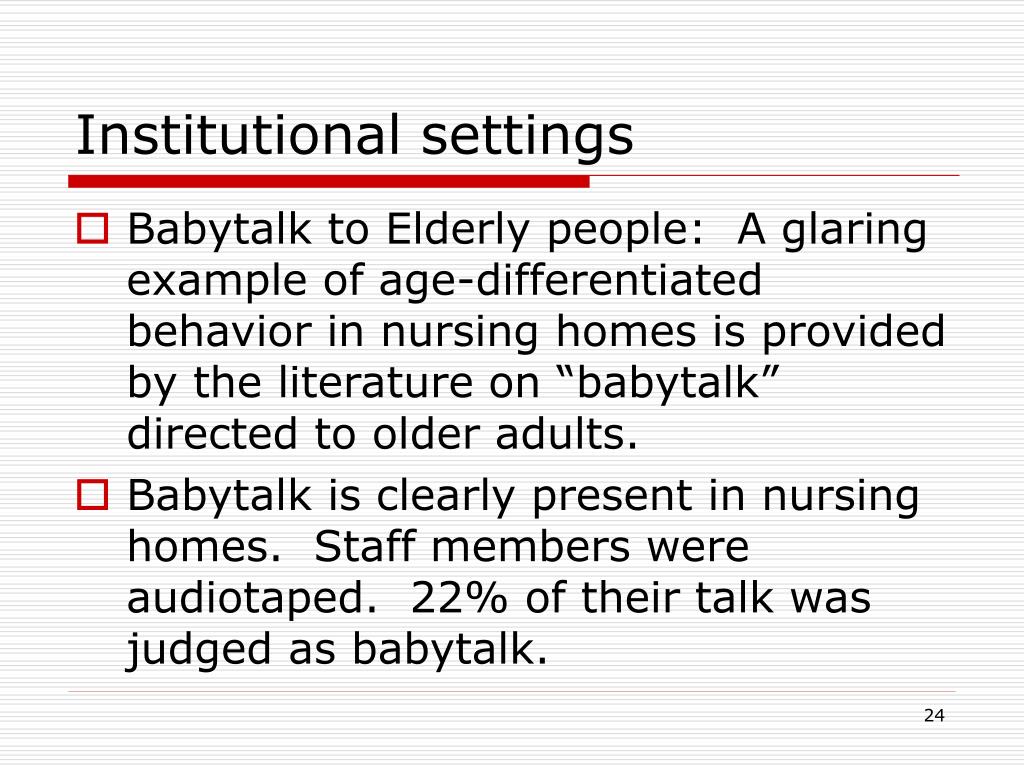 Institutional settings

Babytalk to Elderly people:  A glaring example of age-differentiated behavior in nursing homes is provided by the literature on “babytalk” directed to older adults.

Babytalk is clearly present in nursing homes.  Staff members were audiotaped.  22% of their talk was judged as babytalk.

24